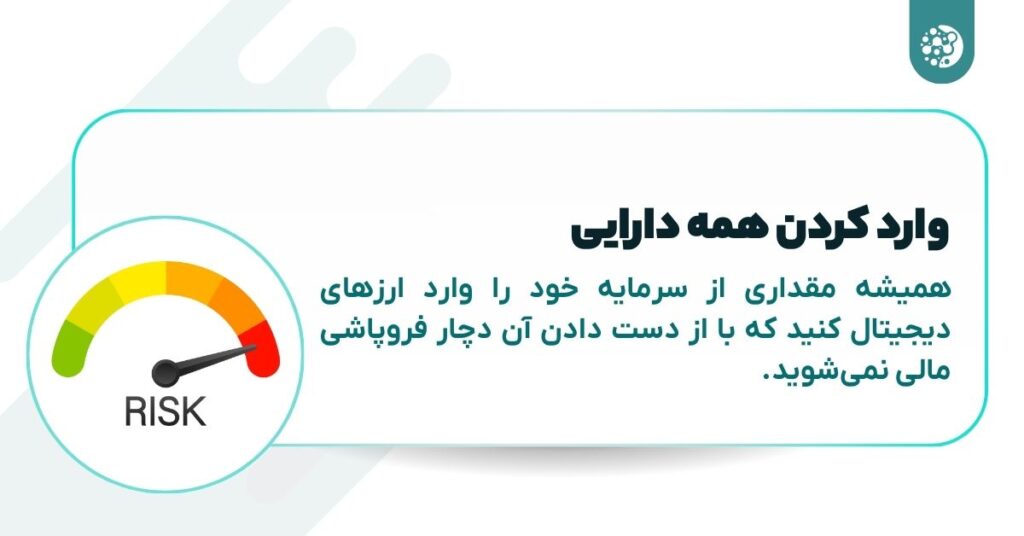 وارد کردن همه دارایی

همیشه مقداری از سرمایه خود را وارد ارزهای دیجیتال کنید که با از دست دادن آن دچار فروپاشی مالی نمی‌شوید.

RISK